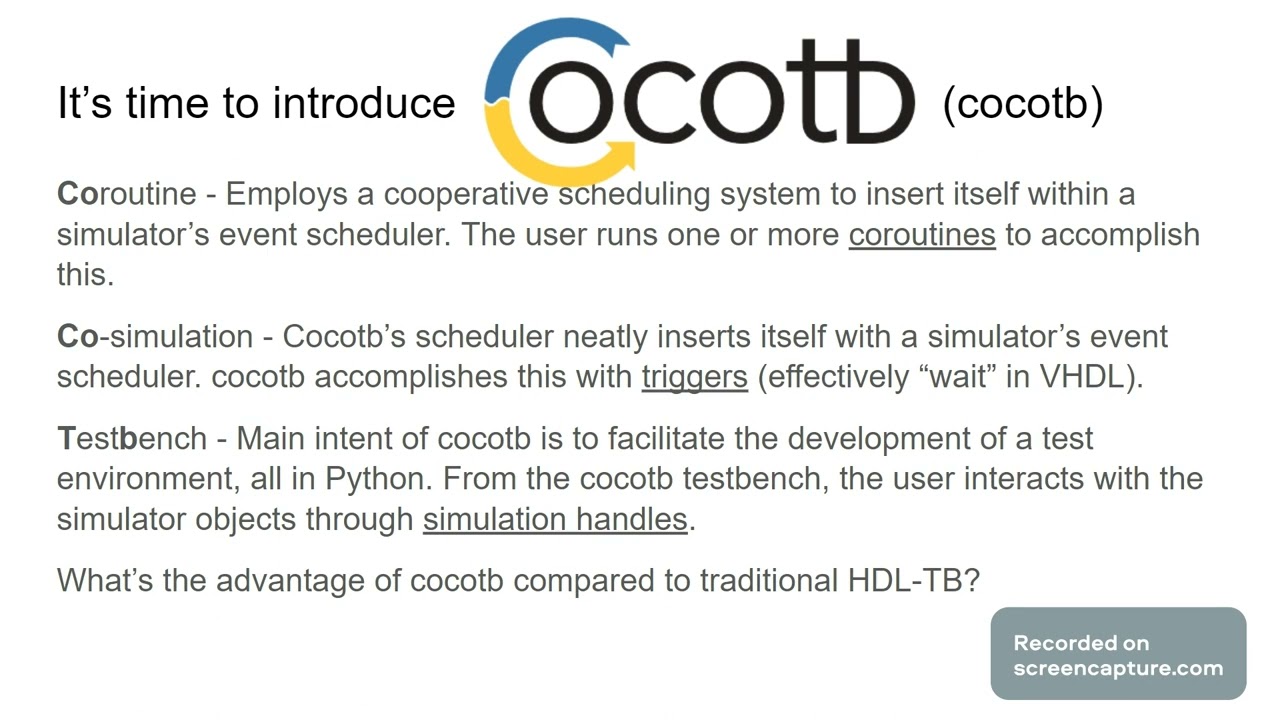 It's time to introduce cocotb (cocotb)

Coroutine - Employs a cooperative scheduling system to insert itself within a simulator's event scheduler. The user runs one or more coroutines to accomplish this.

Co-simulation - Cocotb's scheduler neatly inserts itself with a simulator's event scheduler. cocotb accomplishes this with triggers (effectively "wait" in VHDL).

Testbench - Main intent of cocotb is to facilitate the development of a test environment, all in Python. From the cocotb testbench, the user interacts with the simulator objects through simulation handles.

What's the advantage of cocotb compared to traditional HDL-TB?

Recorded on screencapture.com